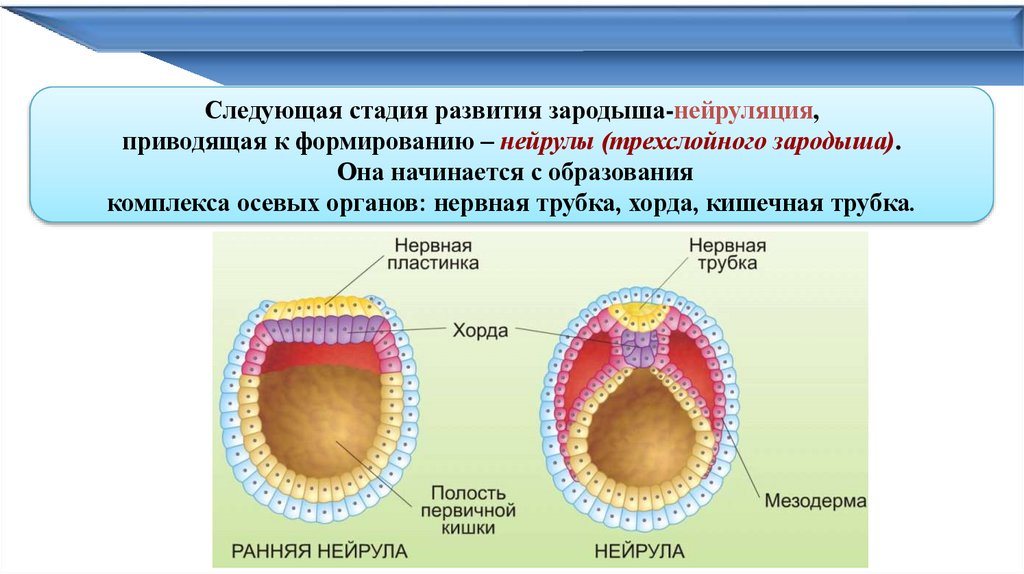 Следующая стадия развития зародыша-нейруляция,
приводящая к формированию – нейрулы (трехслойного зародыша).
Она начинается с образования
комплекса осевых органов: нервная трубка, хорда, кишечная трубка.

Нервная пластинка

Нервная трубка

Хорда

Полость первичной кишки

Мезодерма

РАННЯЯ НЕЙРУЛА

НЕЙРУЛА